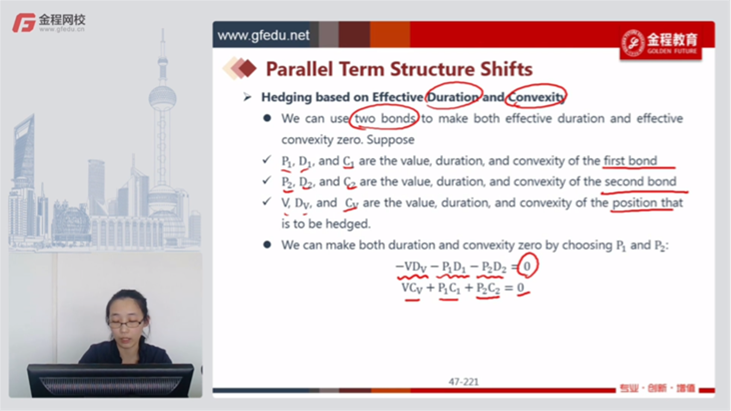 金程网校
www.gfedu.cn

www.gfedu.net

金程教育
GOLDEN FUTURE

Parallel Term Structure Shifts

➢ Hedging based on Effective Duration and Convexity

● We can use two bonds to make both effective duration and effective convexity zero. Suppose

✓ $P_1$, $D_1$, and $C_1$ are the value, duration, and convexity of the first bond

✓ $P_2$, $D_2$, and $C_2$ are the value, duration, and convexity of the second bond

✓ V, $D_V$, and $C_V$ are the value, duration, and convexity of the position that is to be hedged.

● We can make both duration and convexity zero by choosing $P_1$ and $P_2$:

$-VD_V - P_1D_1 - P_2D_2 = 0$

$VC_V + P_1C_1 + P_2C_2 = 0$

47-221

专业 · 创新 · 增值